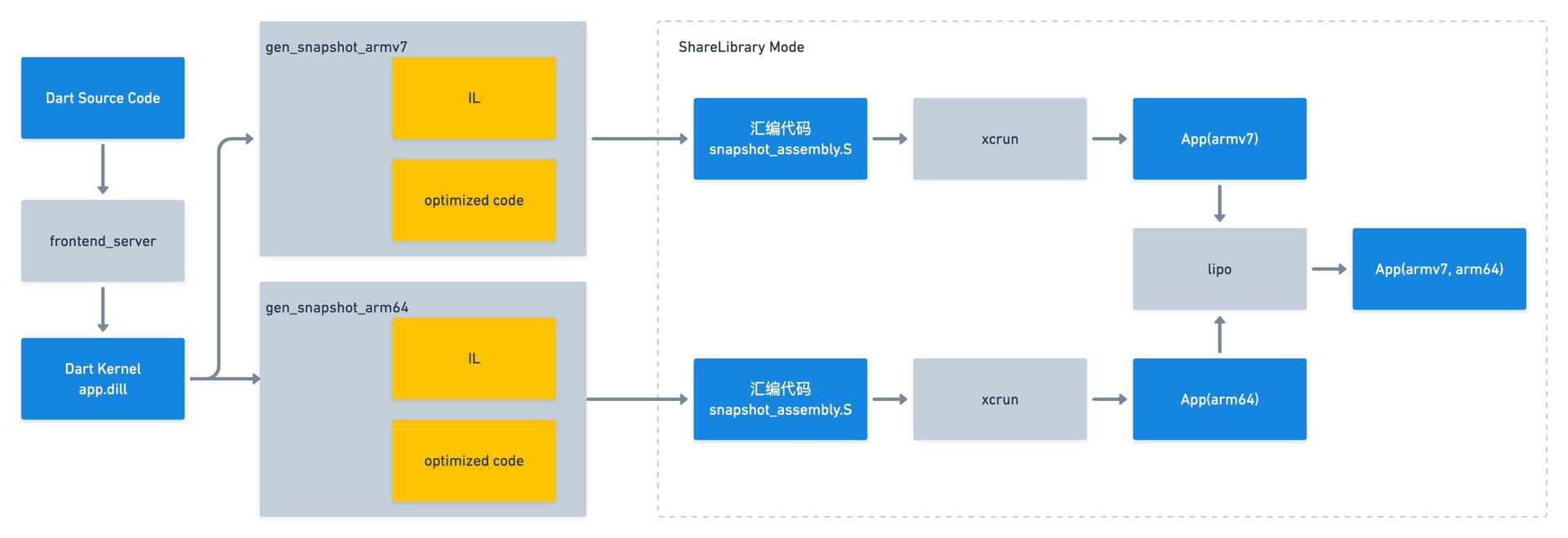 Dart Source Code

frontend_server

Dart Kernel
app.dill

gen_snapshot_armv7

IL

optimized code

gen_snapshot_arm64

IL

optimized code

ShareLibrary Mode

汇编代码
snapshot_assembly.S

xcrun

App(armv7)

lipo

App(armv7, arm64)

汇编代码
snapshot_assembly.S

xcrun

App(arm64)